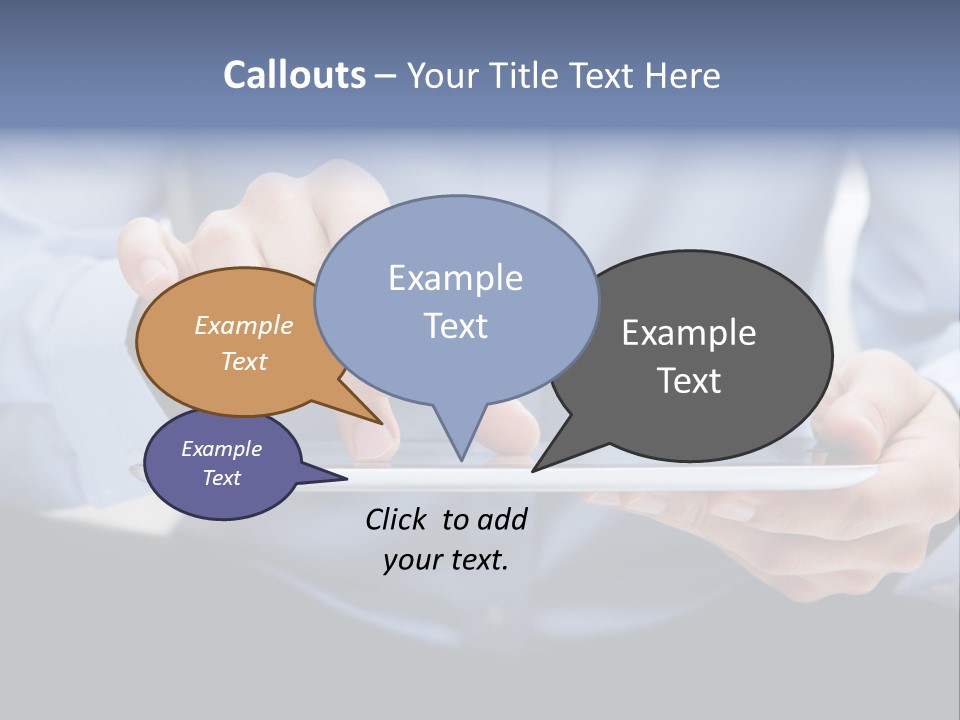 Callouts – Your Title Text Here

Example Text

Example Text

Example Text

Example Text

Click to add your text.